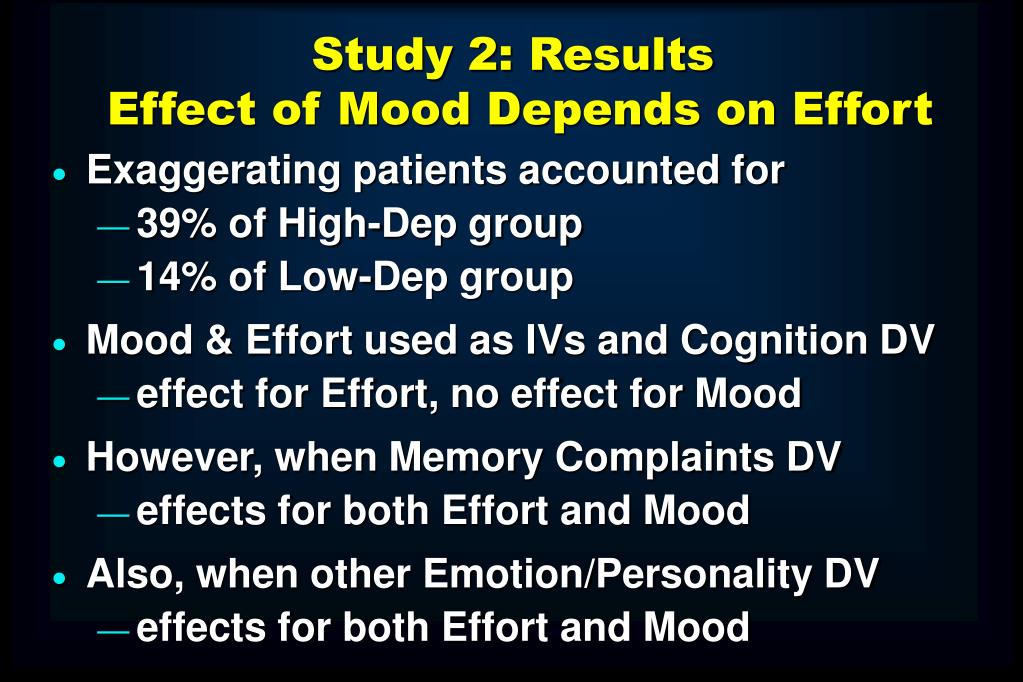 Study 2: Results
Effect of Mood Depends on Effort

• Exaggerating patients accounted for
— 39% of High-Dep group
— 14% of Low-Dep group

• Mood & Effort used as IVs and Cognition DV
— effect for Effort, no effect for Mood

• However, when Memory Complaints DV
— effects for both Effort and Mood

• Also, when other Emotion/Personality DV
— effects for both Effort and Mood